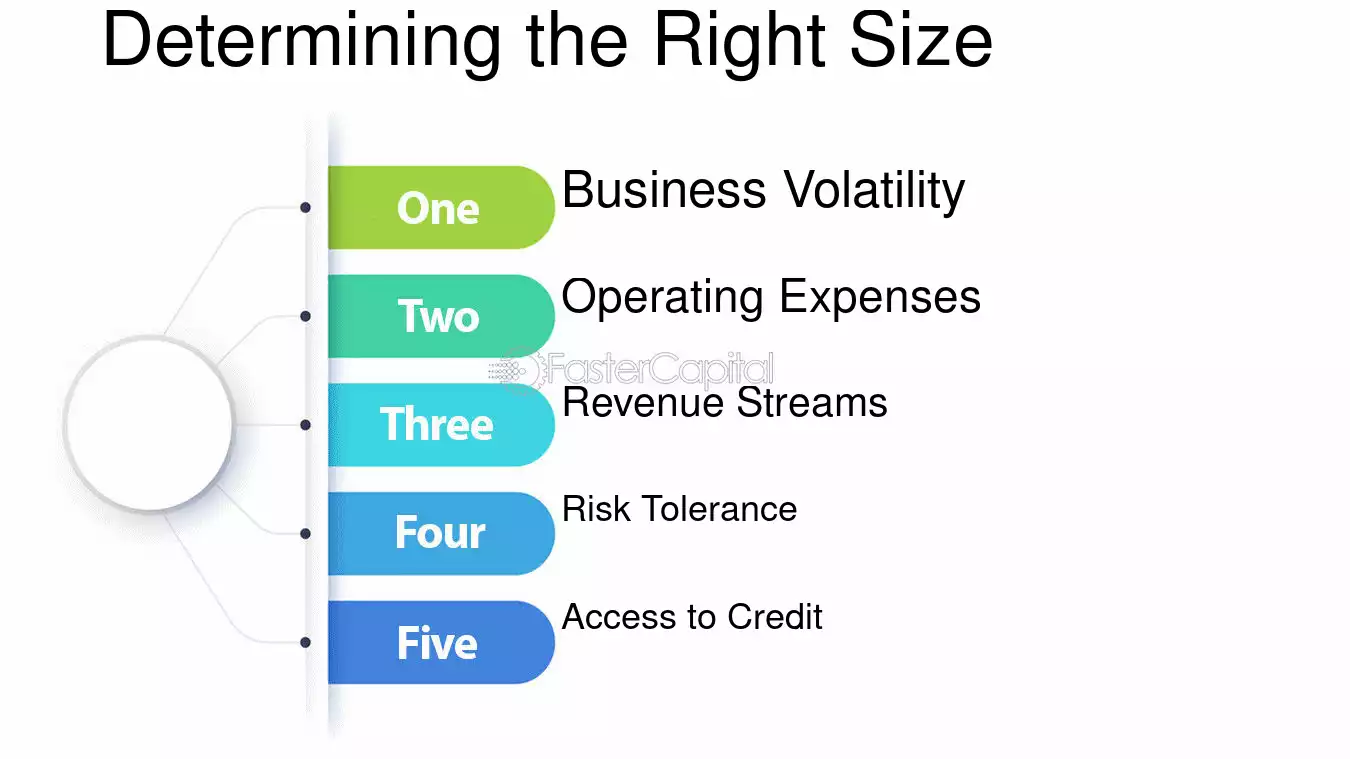 Determining the Right Size

One
Business Volatility

Two
Operating Expenses

FasterCapital

Three
Revenue Streams

Four
Risk Tolerance

Five
Access to Credit